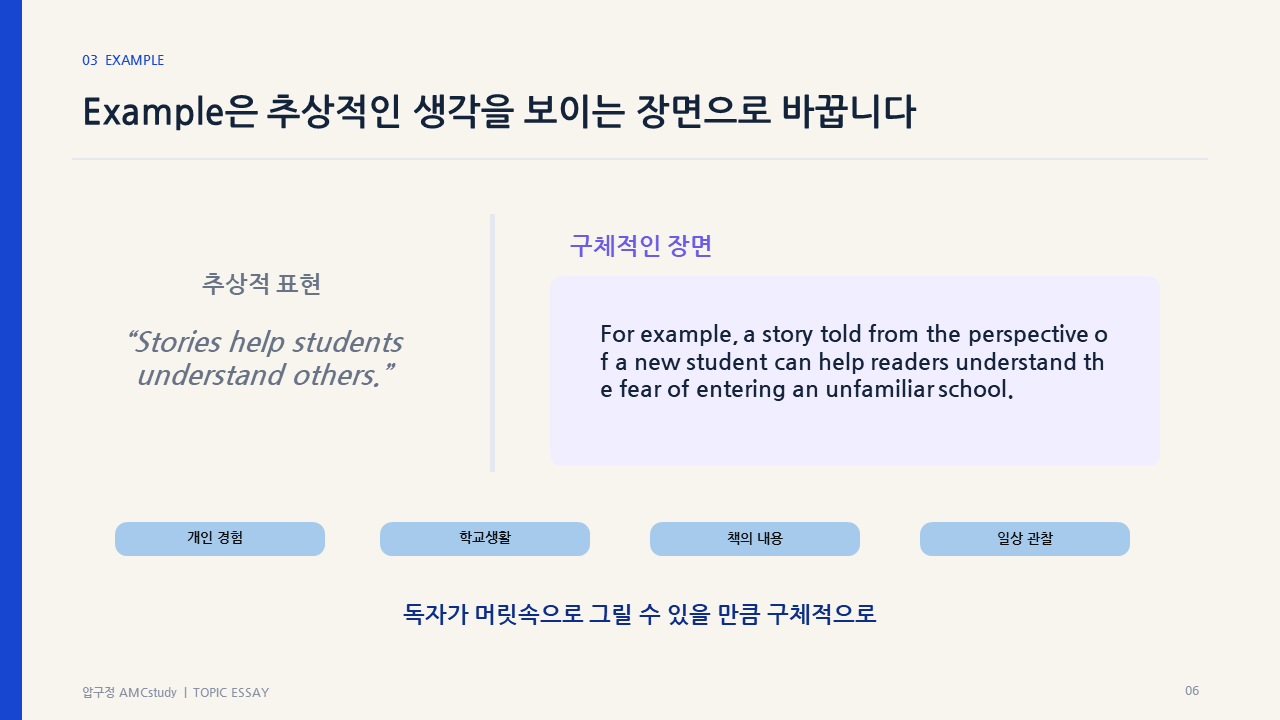 03 EXAMPLE

Example은 추상적인 생각을 보이는 장면으로 바꿉니다

추상적 표현

“Stories help students understand others.”

구체적인 장면

For example, a story told from the perspective of a new student can help readers understand the fear of entering an unfamiliar school.

개인 경험

학교생활

책의 내용

일상 관찰

독자가 머릿속으로 그릴 수 있을 만큼 구체적으로

압구정 AMCstudy | TOPIC ESSAY

06